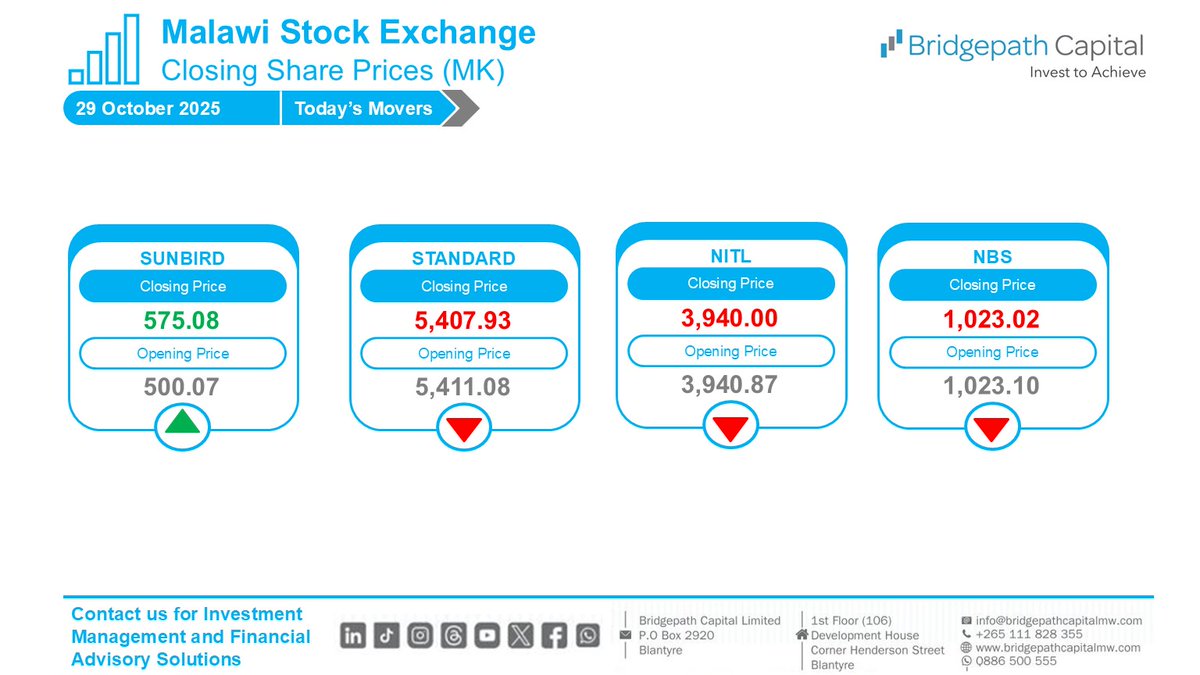 Malawi Stock Exchange
Closing Share Prices (MK)

Bridgepath Capital
Invest to Achieve

29 October 2025
Today's Movers

SUNBIRD
Closing Price
575.08
Opening Price
500.07

STANDARD
Closing Price
5,407.93
Opening Price
5,411.08

NITL
Closing Price
3,940.00
Opening Price
3,940.87

NBS
Closing Price
1,023.02
Opening Price
1,023.10

Contact us for Investment Management and Financial Advisory Solutions

Bridgepath Capital Limited
P.O Box 2920
Blantyre

1st Floor (106)
Development House
Corner Henderson Street
Blantyre

info@bridgepathcapitalmw.com
+265 111 828 355
www.bridgepathcapitalmw.com
0886 500 555